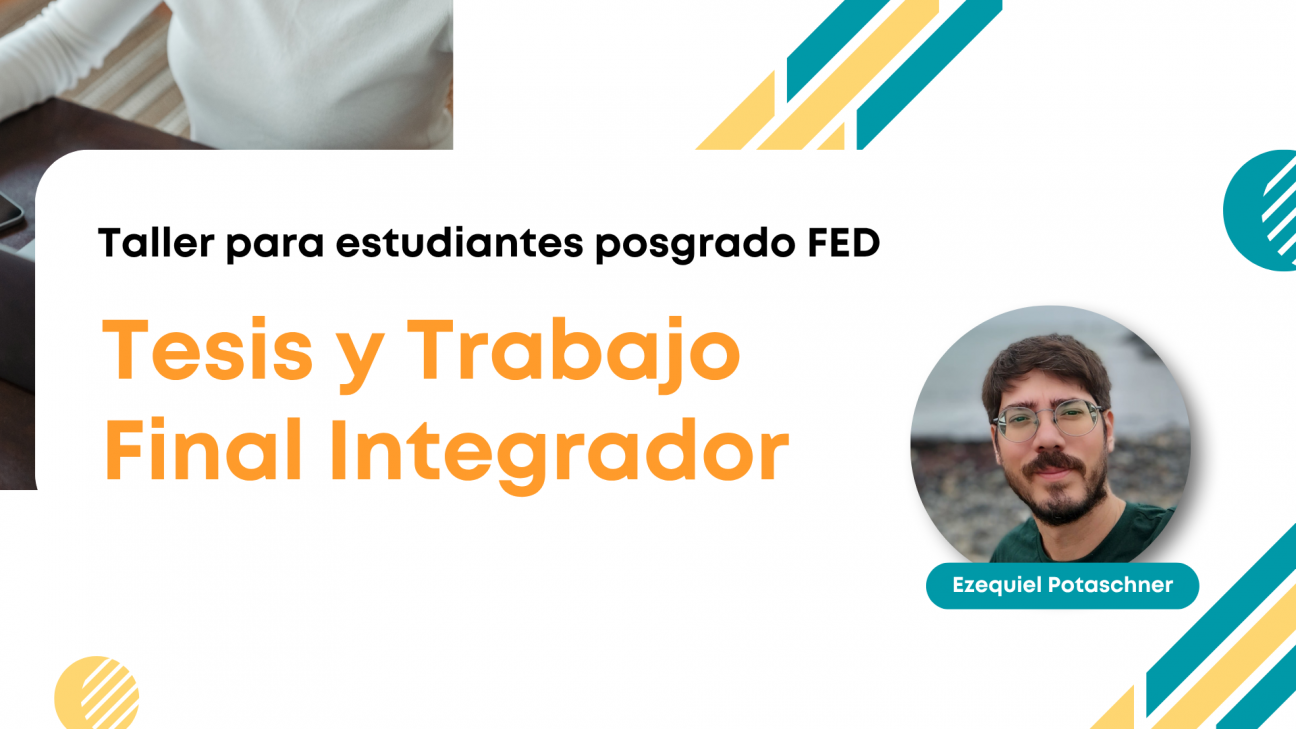 Taller para estudiantes posgrado FED

Tesis y Trabajo Final Integrador

Ezequiel Potaschner